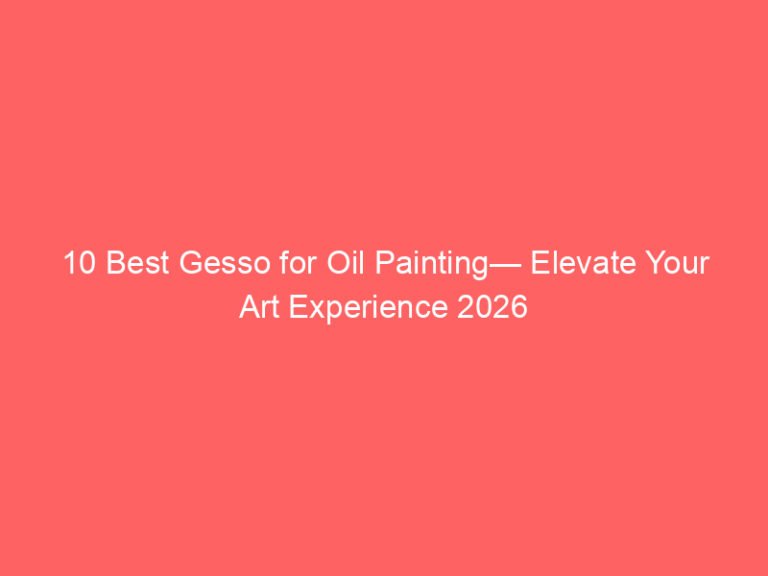 10 Best Gesso for Oil Painting— Elevate Your Art Experience 2026